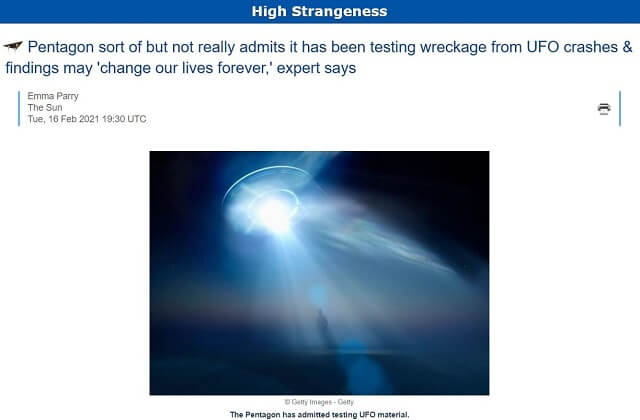 High Strangeness

Pentagon sort of but not really admits it has been testing wreckage from UFO crashes & findings may 'change our lives forever,' expert says

Emma Parry
The Sun
Tue, 16 Feb 2021 19:30 UTC

© Getty Images - Getty
The Pentagon has admitted testing UFO material.